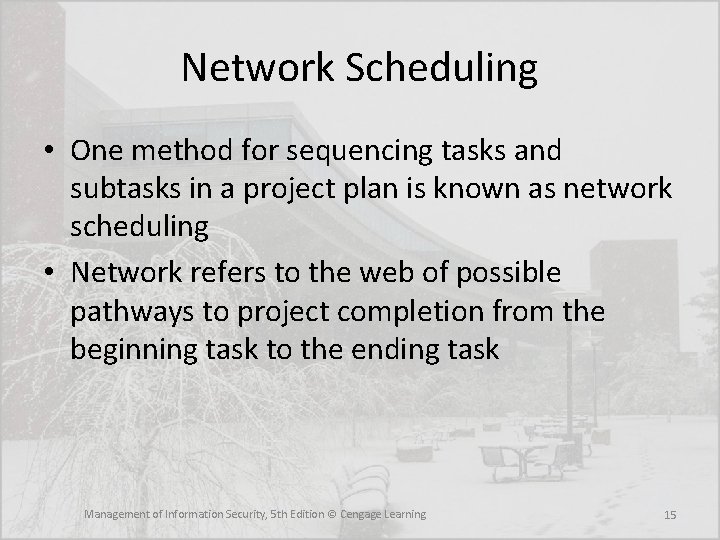 Network Scheduling

• One method for sequencing tasks and subtasks in a project plan is known as network scheduling

• Network refers to the web of possible pathways to project completion from the beginning task to the ending task

Management of Information Security, 5th Edition © Cengage Learning

15